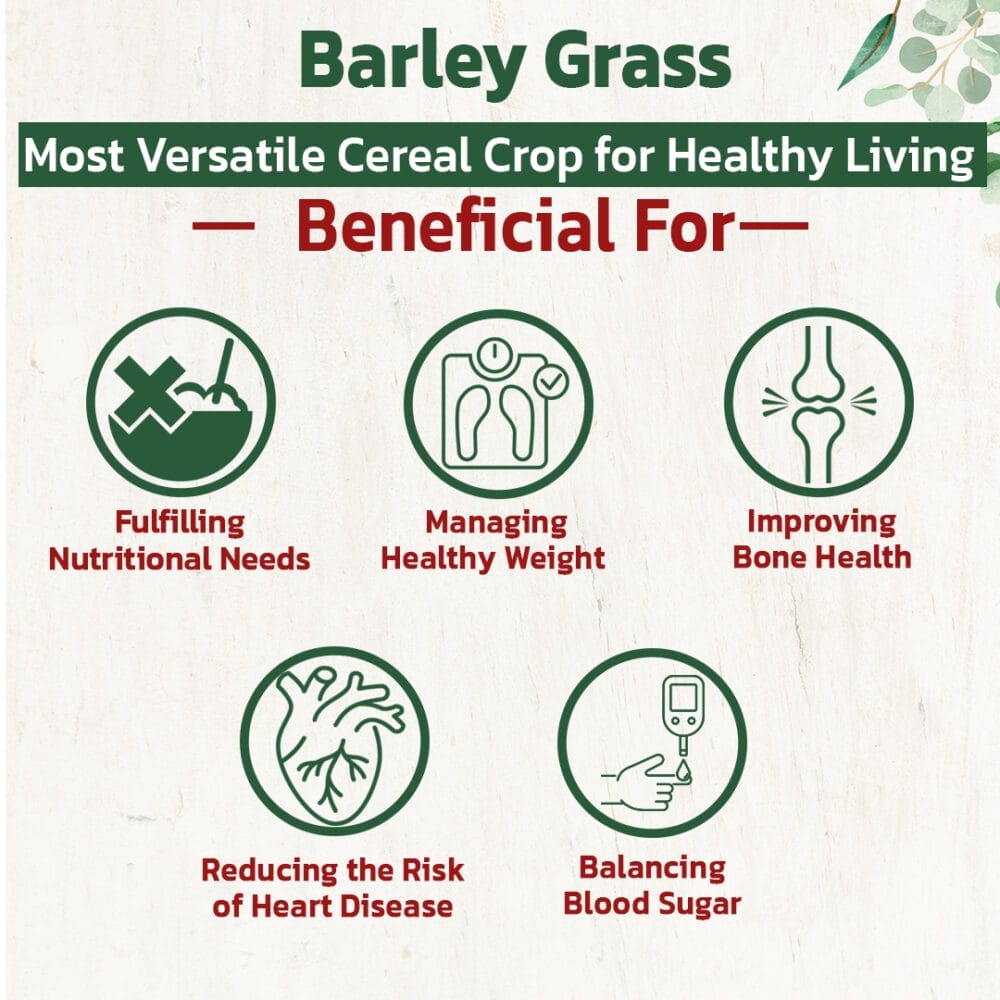 Barley Grass

Most Versatile Cereal Crop for Healthy Living

— Beneficial For—

Fulfilling Nutritional Needs

Managing Healthy Weight

Improving Bone Health

Reducing the Risk of Heart Disease

Balancing Blood Sugar